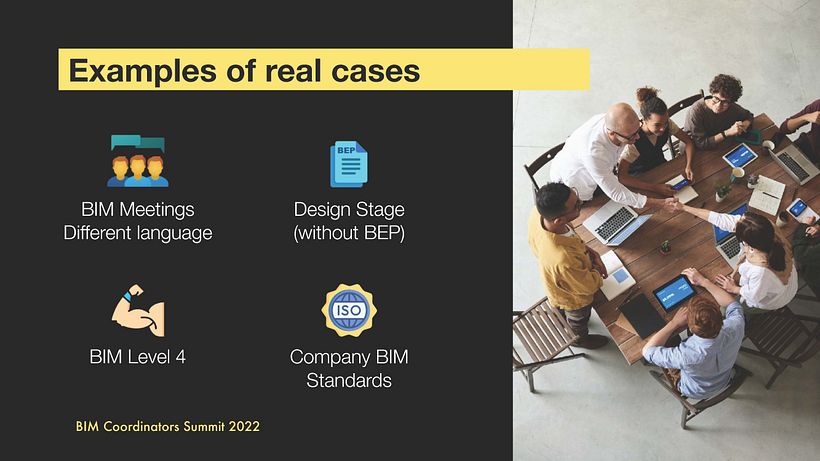 Examples of real cases

BIM Meetings
Different language

BEP

Design Stage
(without BEP)

BIM Level 4

ISO

Company BIM
Standards

BIM Coordinators Summit 2022